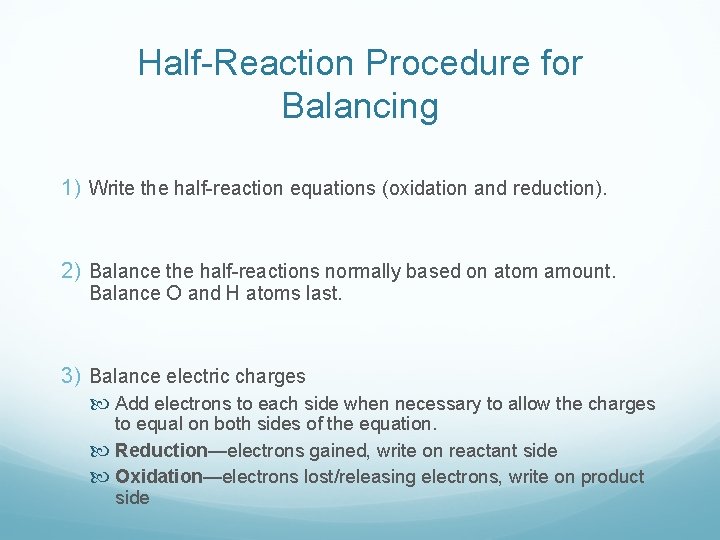 Half-Reaction Procedure for Balancing

1) Write the half-reaction equations (oxidation and reduction).

2) Balance the half-reactions normally based on atom amount. Balance O and H atoms last.

3) Balance electric charges
Add electrons to each side when necessary to allow the charges to equal on both sides of the equation.
Reduction—electrons gained, write on reactant side
Oxidation—electrons lost/releasing electrons, write on product side